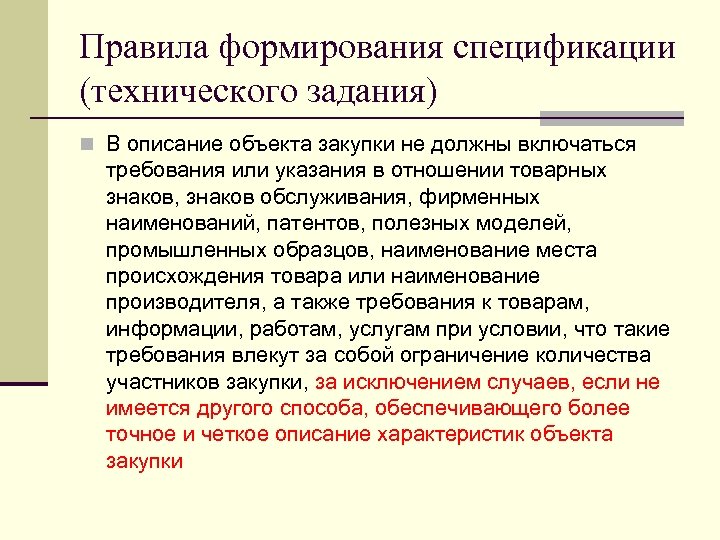 Правила формирования спецификации (технического задания)

В описание объекта закупки не должны включаться требования или указания в отношении товарных знаков, знаков обслуживания, фирменных наименований, патентов, полезных моделей, промышленных образцов, наименование места происхождения товара или наименование производителя, а также требования к товарам, информации, работам, услугам при условии, что такие требования влекут за собой ограничение количества участников закупки, за исключением случаев, если не имеется другого способа, обеспечивающего более точное и четкое описание характеристик объекта закупки